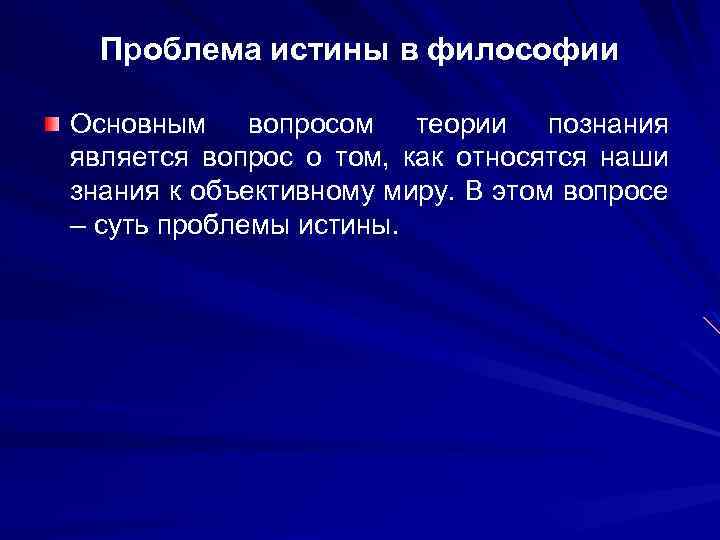 Проблема истины в философии

Основным вопросом теории познания является вопрос о том, как относятся наши знания к объективному миру. В этом вопросе – суть проблемы истины.